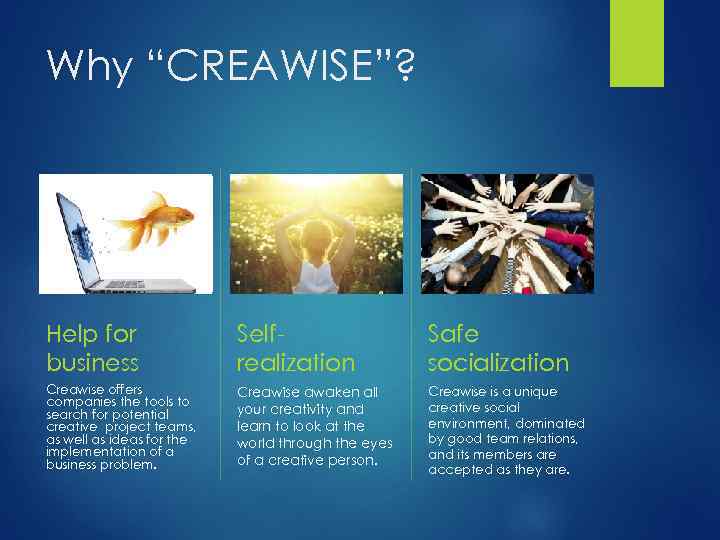 Why “CREAWISE”?

Help for business

Creawise offers companies the tools to search for potential creative project teams, as well as ideas for the implementation of a business problem.

Self-realization

Creawise awaken all your creativity and learn to look at the world through the eyes of a creative person.

Safe socialization

Creawise is a unique creative social environment, dominated by good team relations, and its members are accepted as they are.